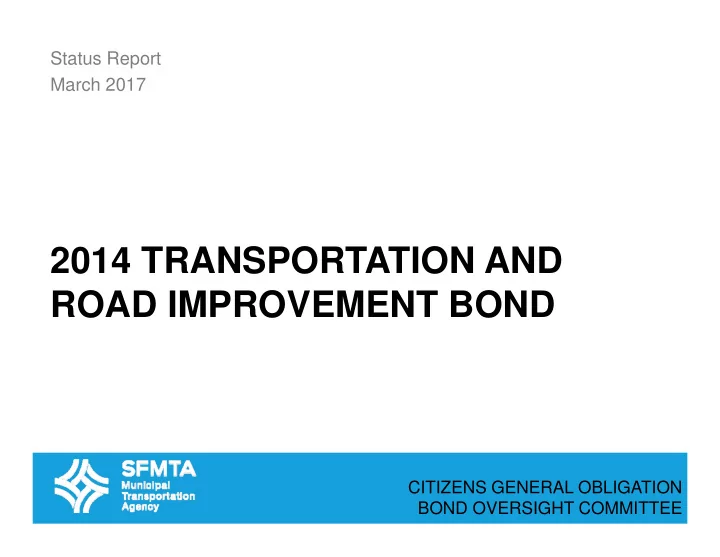 Status Report
March 2017

2014 TRANSPORTATION AND ROAD IMPROVEMENT BOND

SFMTA
Municipal Transportation Agency

CITIZENS GENERAL OBLIGATION BOND OVERSIGHT COMMITTEE